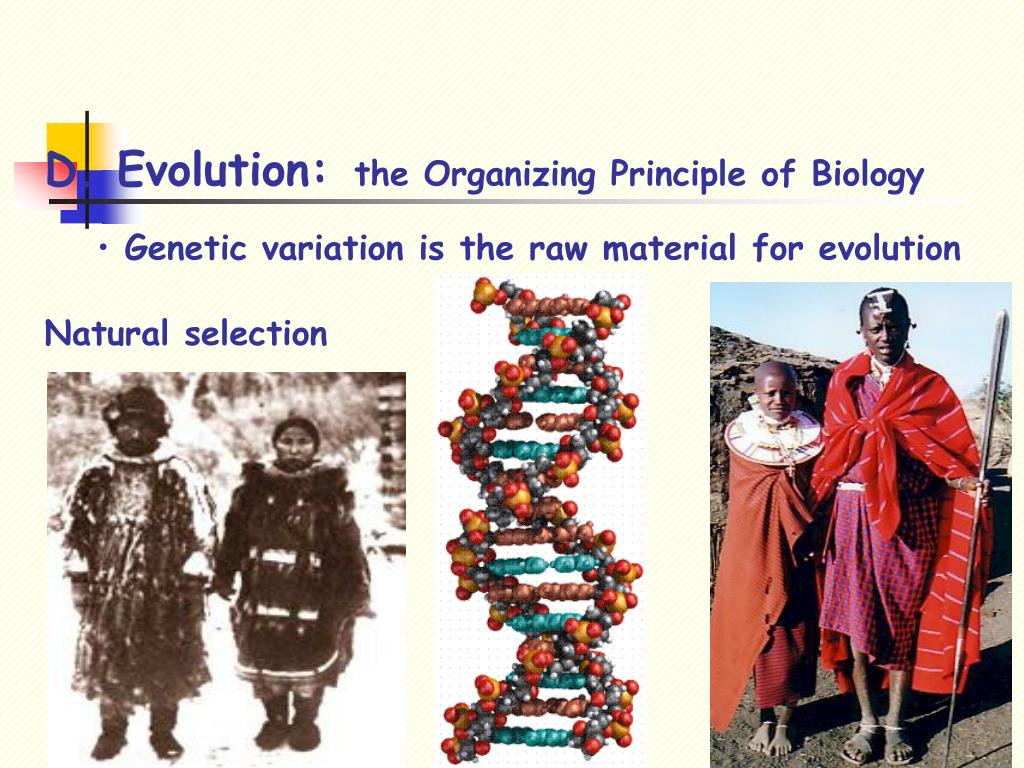 D. Evolution: the Organizing Principle of Biology

• Genetic variation is the raw material for evolution

Natural selection